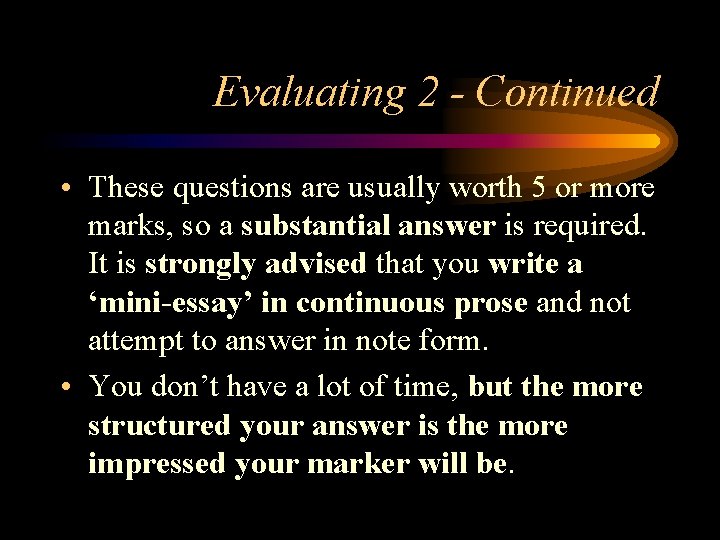 Evaluating 2 - Continued

• These questions are usually worth 5 or more marks, so a substantial answer is required. It is strongly advised that you write a ‘mini-essay’ in continuous prose and not attempt to answer in note form.

• You don’t have a lot of time, but the more structured your answer is the more impressed your marker will be.